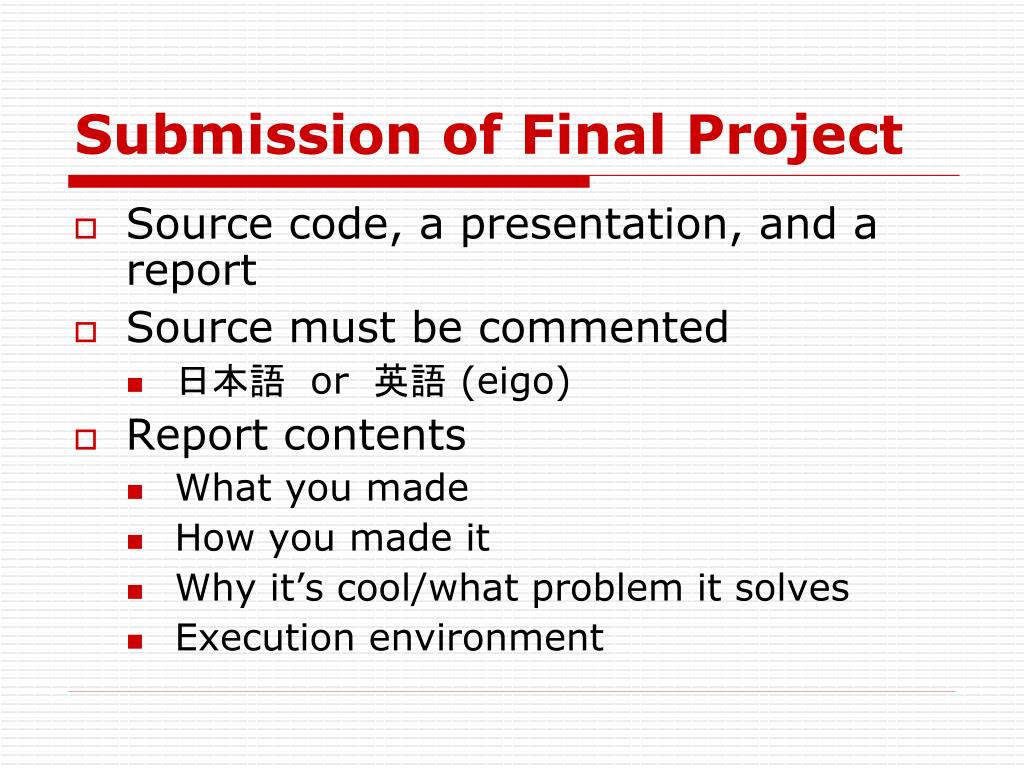 Submission of Final Project

Source code, a presentation, and a report

Source must be commented

日本語 or 英語 (eigo)

Report contents

What you made

How you made it

Why it’s cool/what problem it solves

Execution environment